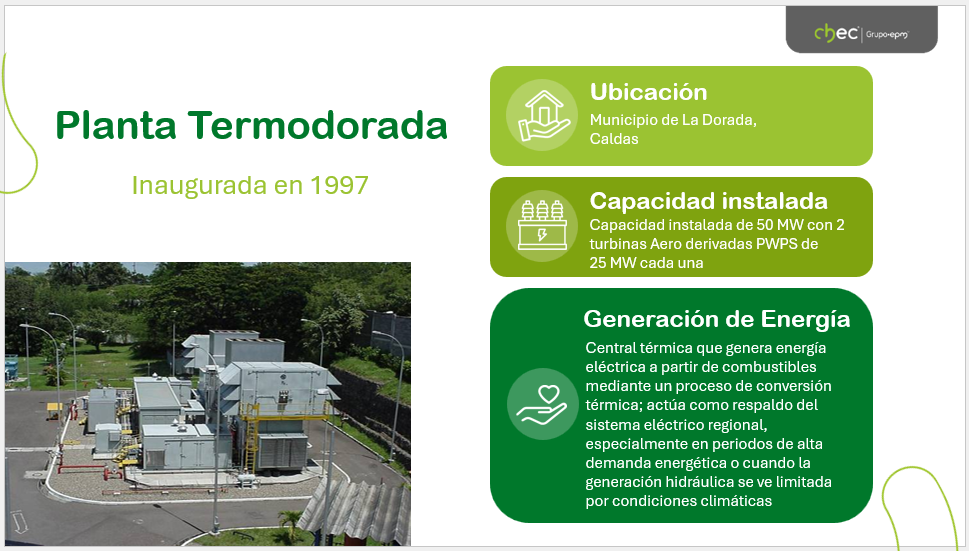 chec | Grupo-epm

Planta Termodorada

Inaugurada en 1997

Ubicación
Municipio de La Dorada, Caldas

Capacidad instalada
Capacidad instalada de 50 MW con 2 turbinas Aero derivadas PWPS de 25 MW cada una

Generación de Energía
Central térmica que genera energía eléctrica a partir de combustibles mediante un proceso de conversión térmica; actúa como respaldo del sistema eléctrico regional, especialmente en periodos de alta demanda energética o cuando la generación hidráulica se ve limitada por condiciones climáticas